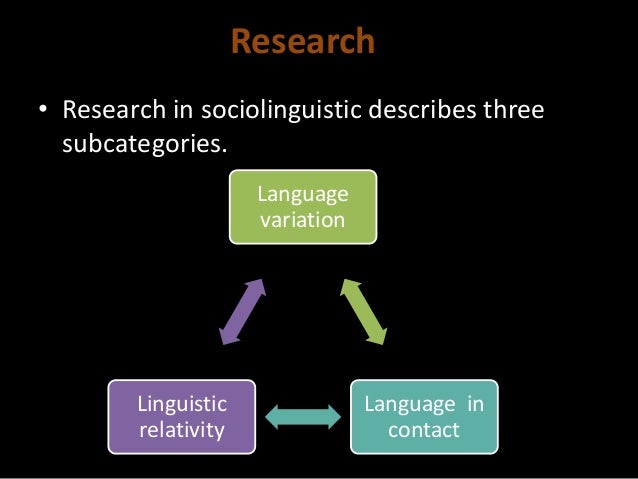 Research

• Research in sociolinguistic describes three subcategories.

Language variation

Linguistic relativity

Language in contact